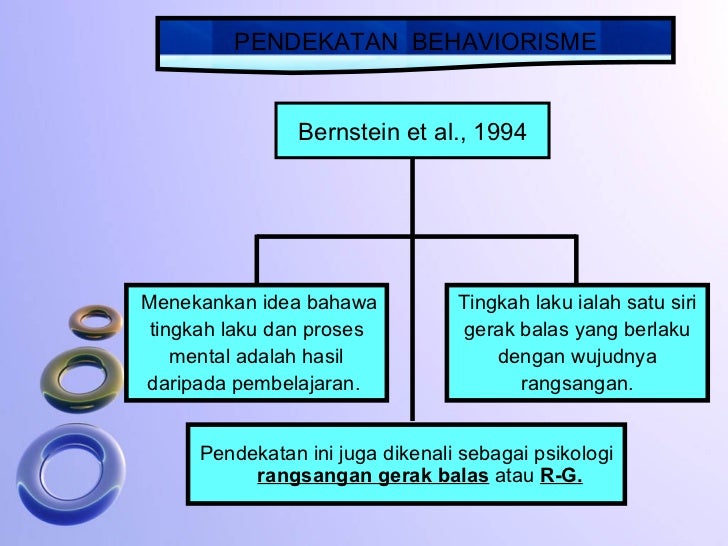 PENDEKATAN BEHAVIORISME

Bernstein et al., 1994

Menekankan idea bahawa tingkah laku dan proses mental adalah hasil daripada pembelajaran.

Tingkah laku ialah satu siri gerak balas yang berlaku dengan wujudnya rangsangan.

Pendekatan ini juga dikenali sebagai psikologi rangsangan gerak balas atau R-G.